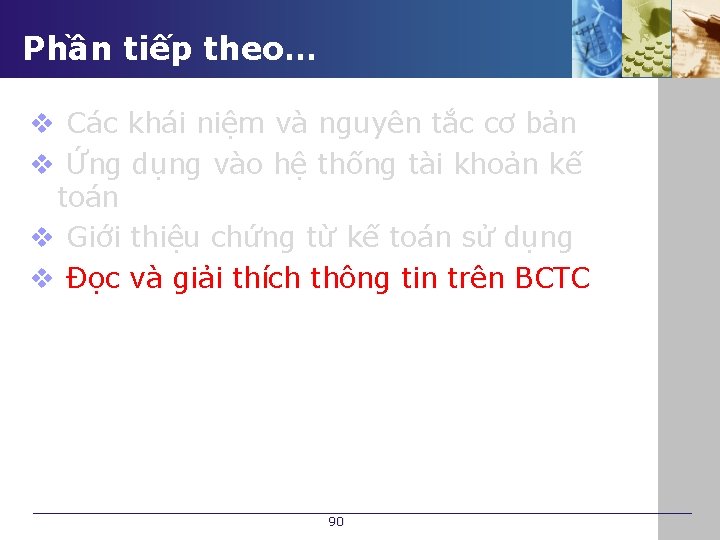 Phần tiếp theo…

❖ Các khái niệm và nguyên tắc cơ bản
❖ Ứng dụng vào hệ thống tài khoản kế toán
❖ Giới thiệu chứng từ kế toán sử dụng
❖ Đọc và giải thích thông tin trên BCTC

90